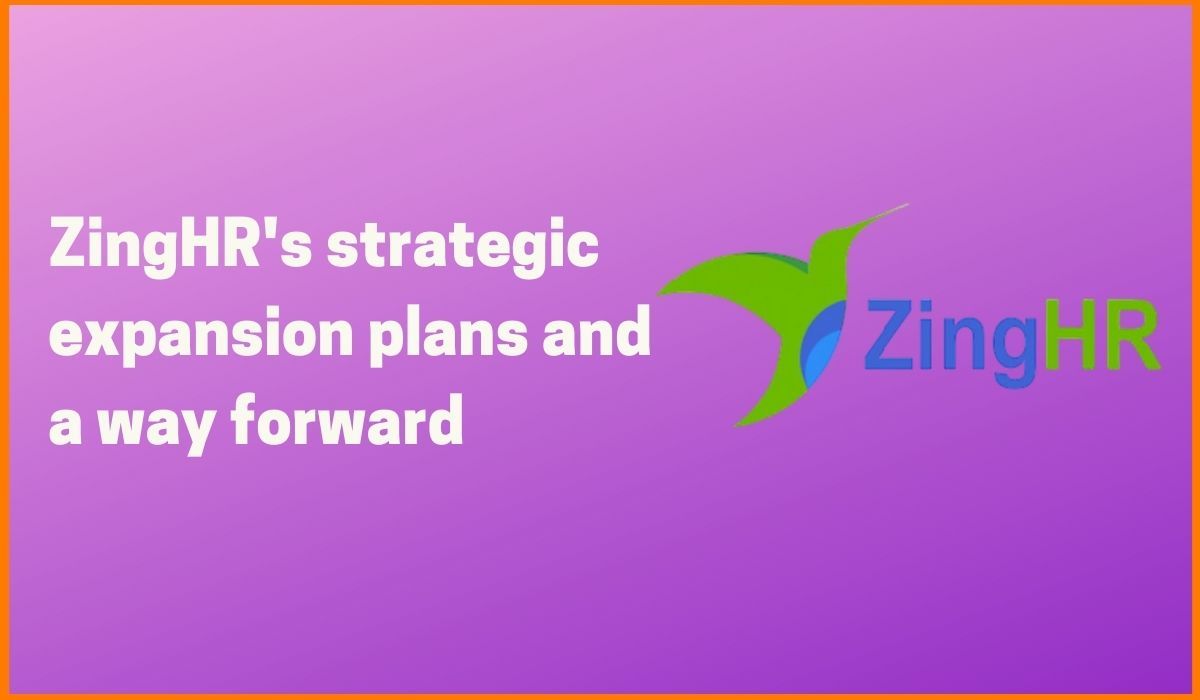 ZingHR's strategic expansion plans and a way forward

ZingHR